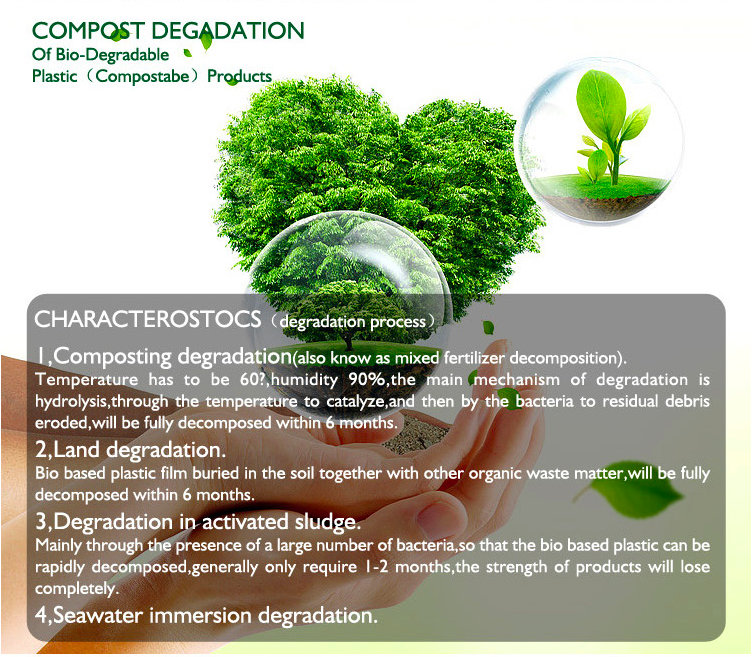 COMPOST DEGADATION
Of Bio-Degradable
Plastic（Compostabe）Products

CHARACTEROSTOCS（degradation process）

1,Composting degradation(also know as mixed fertilizer decomposition).
Temperature has to be 60?,humidity 90%,the main mechanism of degradation is hydrolysis,through the temperature to catalyze,and then by the bacteria to residual debris eroded,will be fully decomposed within 6 months.

2,Land degradation.
Bio based plastic film buried in the soil together with other organic waste matter,will be fully decomposed within 6 months.

3,Degradation in activated sludge.
Mainly through the presence of a large number of bacteria,so that the bio based plastic can be rapidly decomposed,generally only require 1-2 months,the strength of products will lose completely.

4,Seawater immersion degradation.